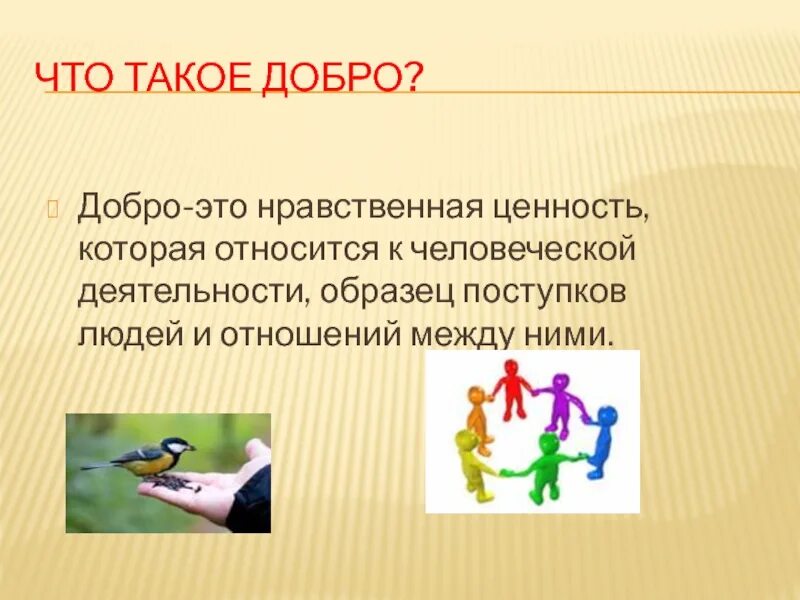 ЧТО ТАКОЕ ДОБРО?

Добро-это нравственная ценность, которая относится к человеческой деятельности, образец поступков людей и отношений между ними.